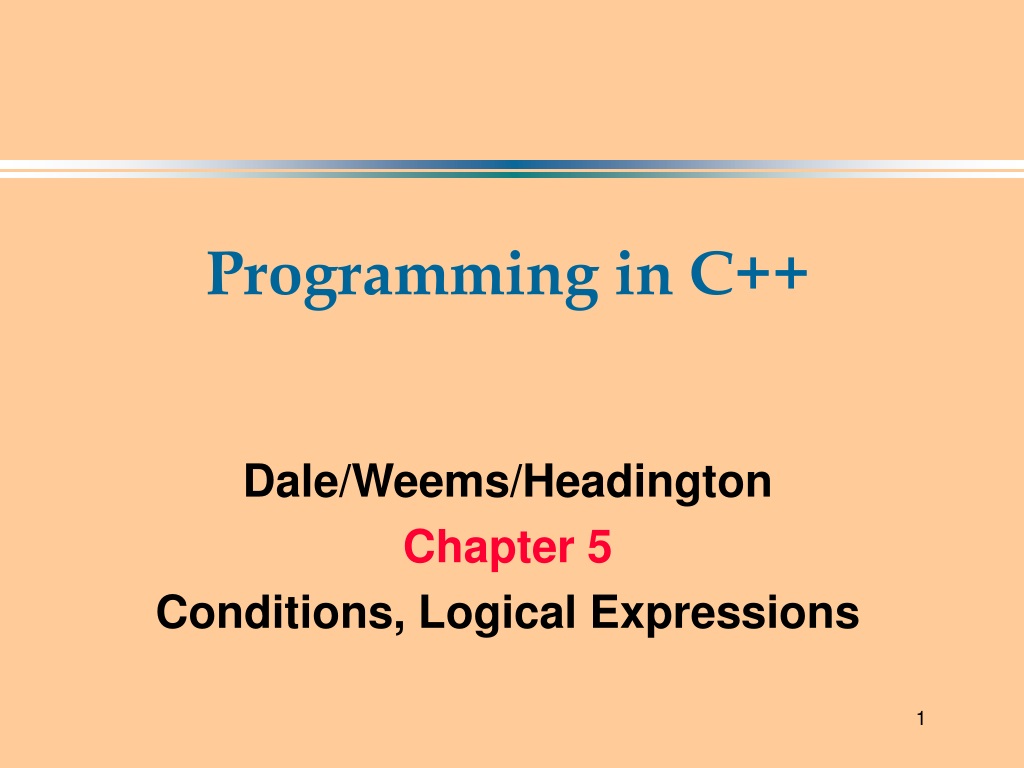 Programming in C++

Dale/Weems/Headington
Chapter 5
Conditions, Logical Expressions

1